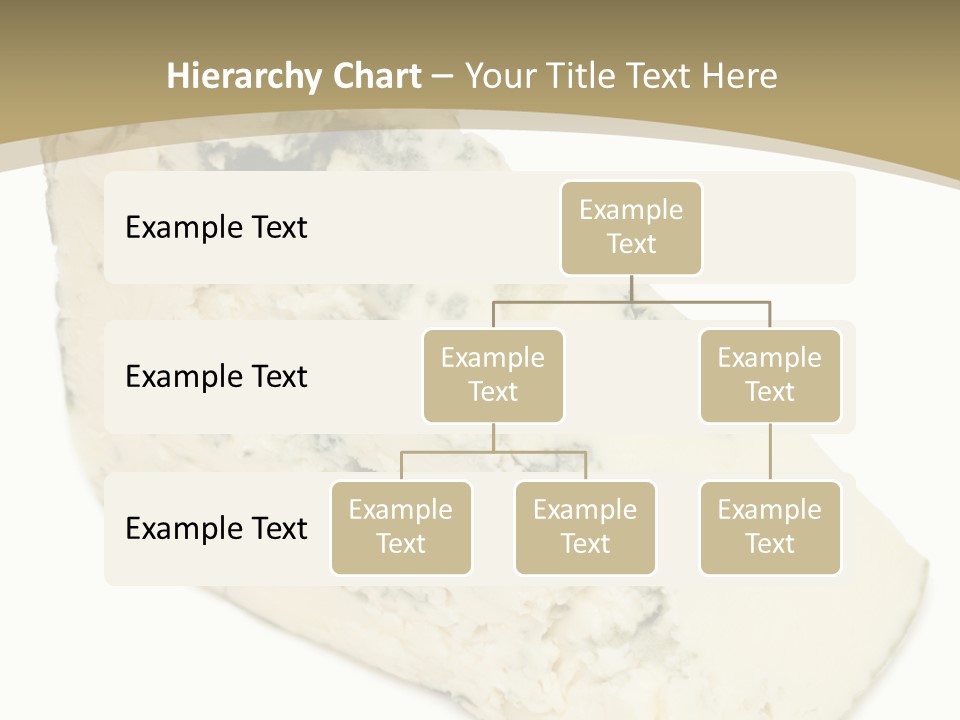 Hierarchy Chart – Your Title Text Here

Example Text

Example Text

Example Text

Example Text

Example Text

Example Text

Example Text

Example Text

Example Text